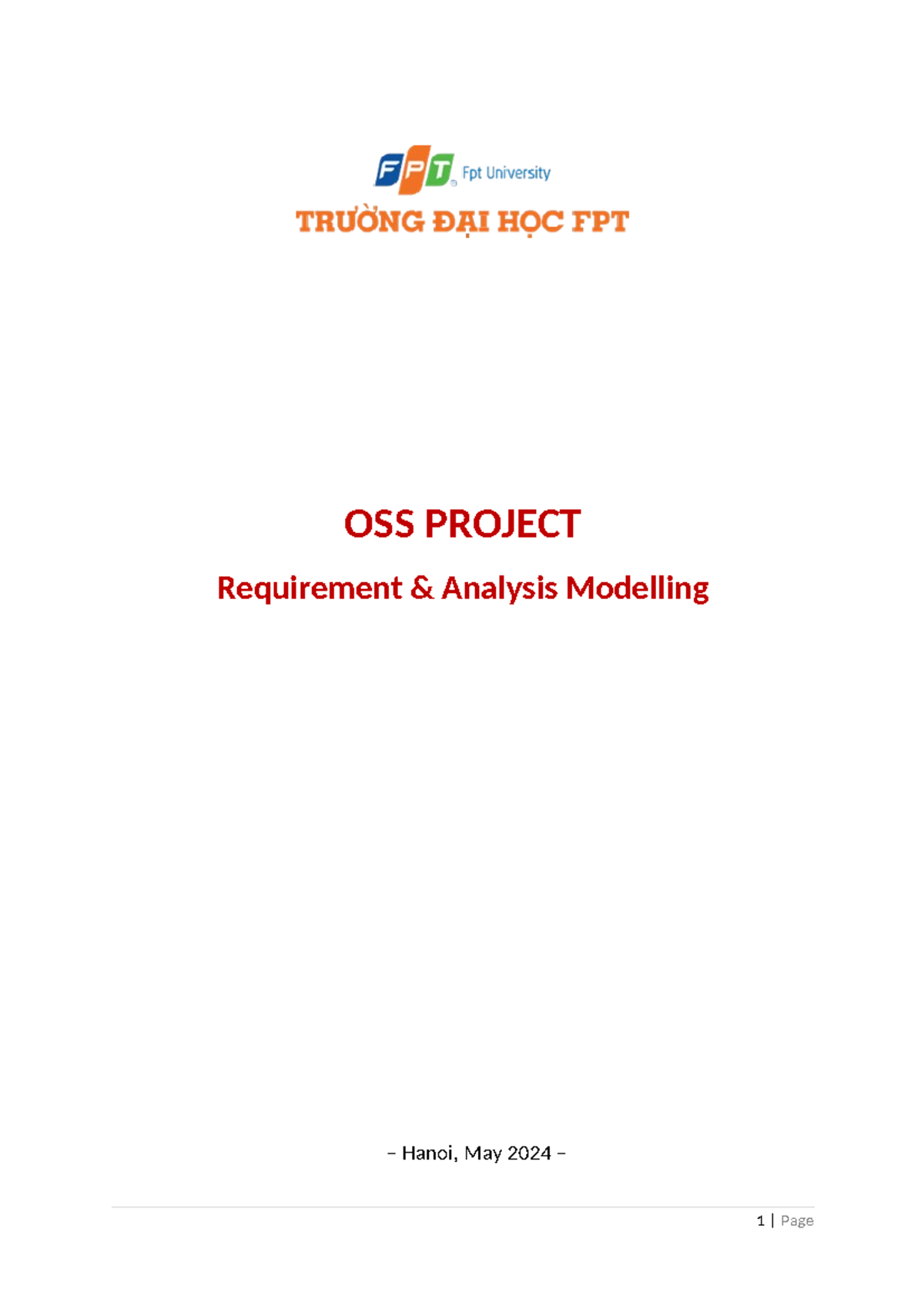 FPT Fpt University
TRƯỜNG ĐẠI HỌC FPT

OSS PROJECT

Requirement & Analysis Modelling

– Hanoi, May 2024 –

1 | Page